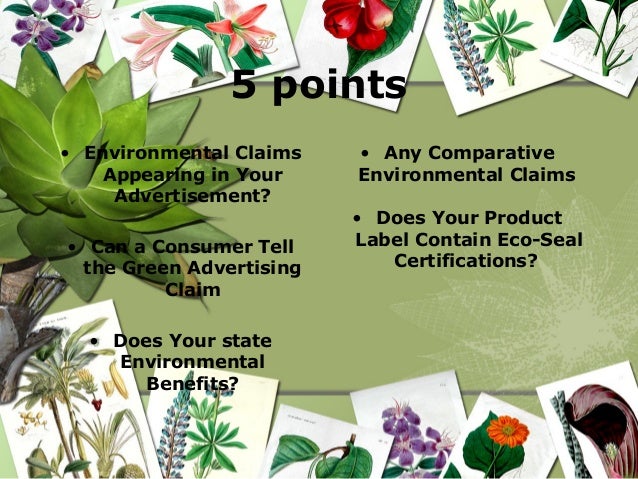 5 points

• Environmental Claims Appearing in Your Advertisement?

• Can a Consumer Tell the Green Advertising Claim

• Does Your state Environmental Benefits?

• Any Comparative Environmental Claims

• Does Your Product Label Contain Eco-Seal Certifications?